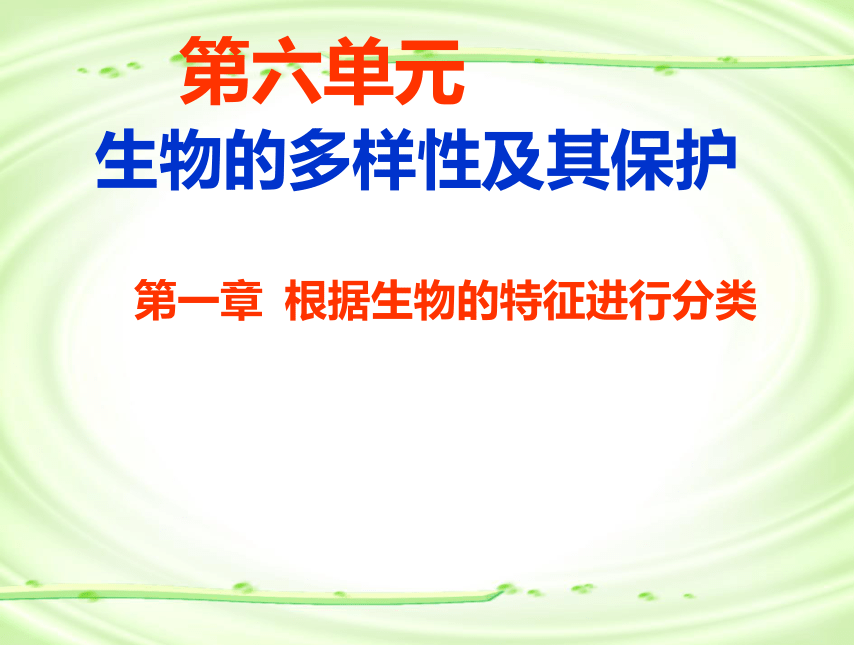 第六单元
生物的多样性及其保护

第一章 根据生物的特征进行分类